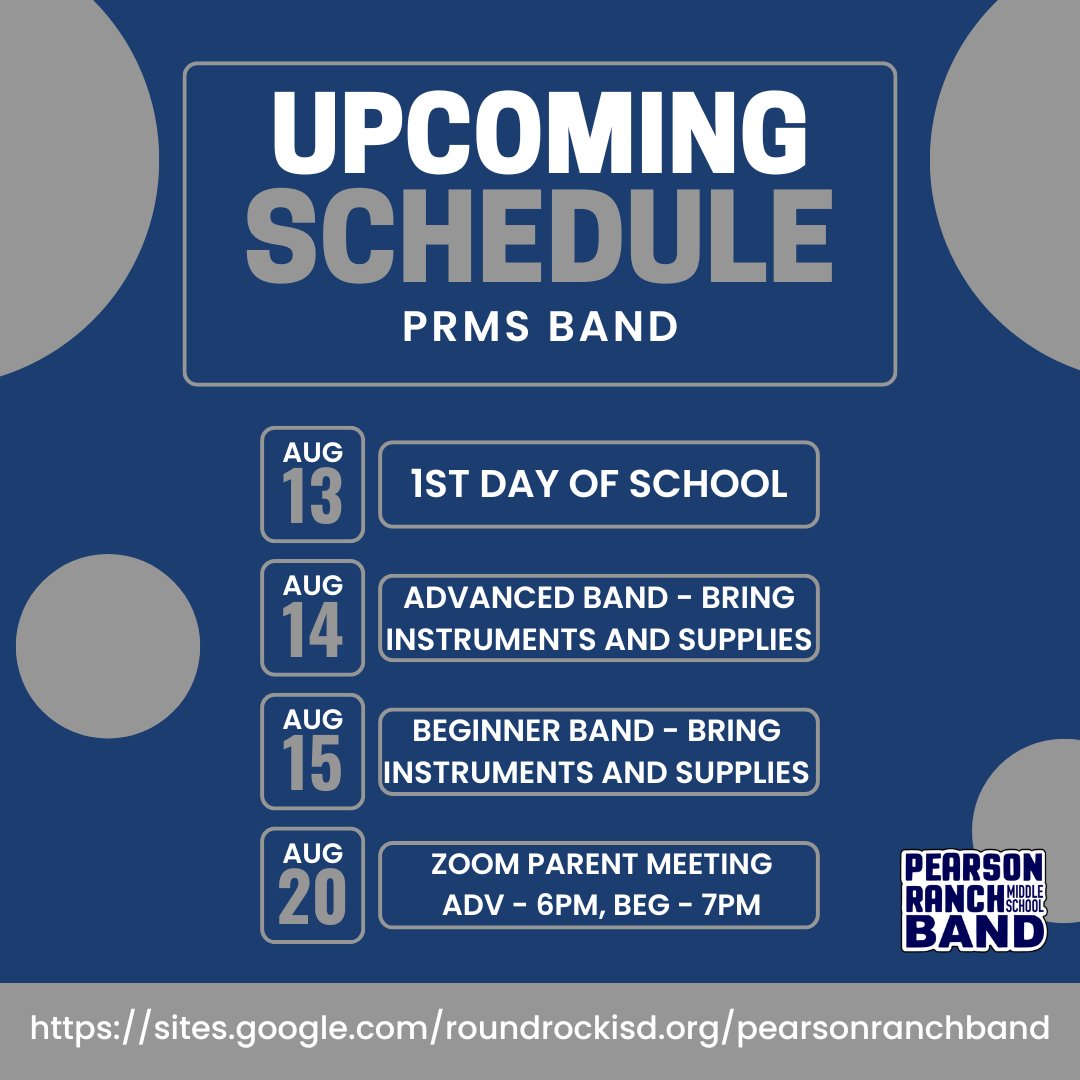 UPCOMING SCHEDULE
PRMS BAND

AUG 13
1ST DAY OF SCHOOL

AUG 14
ADVANCED BAND - BRING INSTRUMENTS AND SUPPLIES

AUG 15
BEGINNER BAND - BRING INSTRUMENTS AND SUPPLIES

AUG 20
ZOOM PARENT MEETING ADV - 6PM, BEG - 7PM

PEARSON RANCH MIDDLE SCHOOL BAND

https://sites.google.com/roundrockisd.org/pearsonranchband